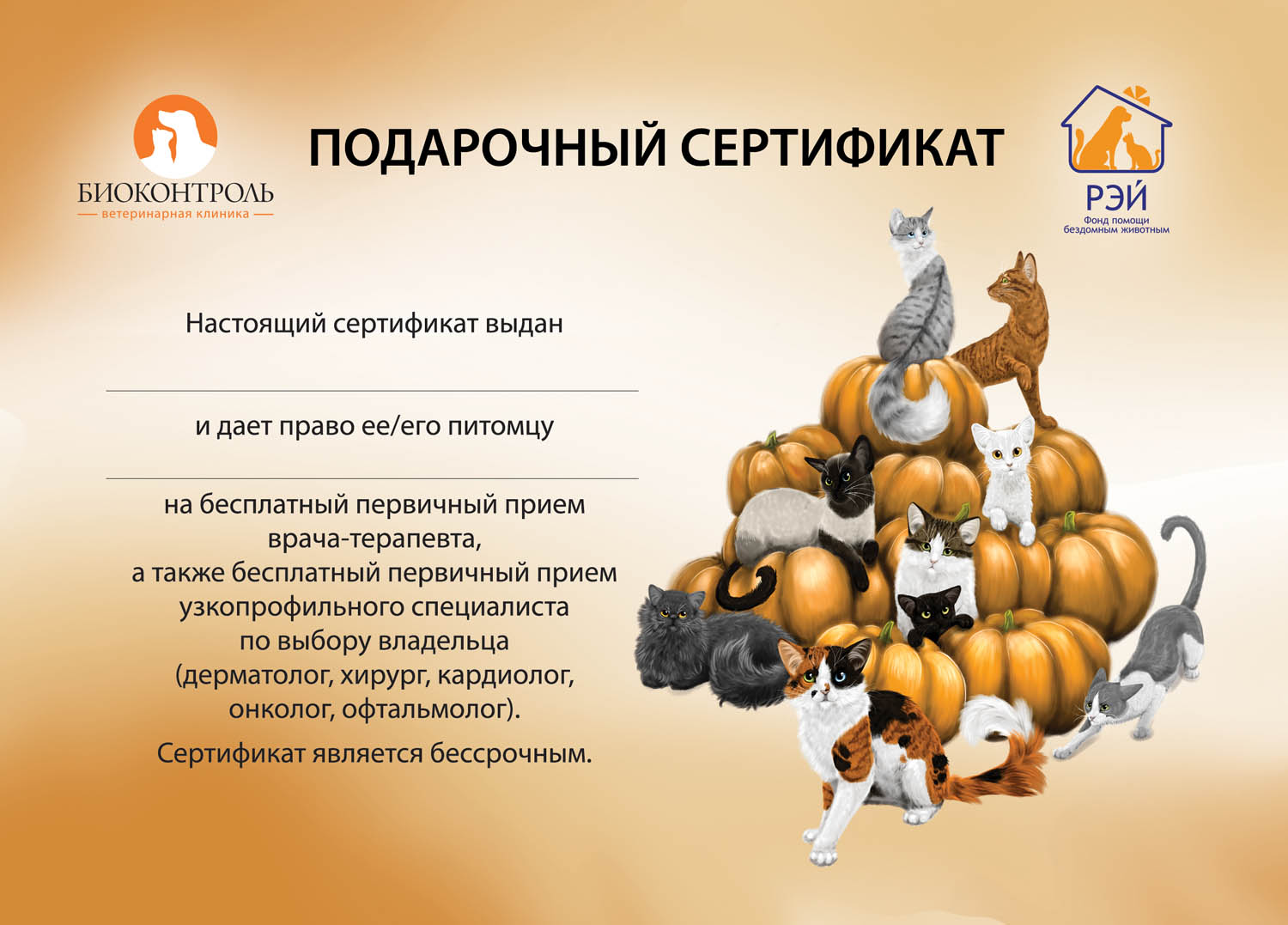 БИОКОНТРОЛЬ
ветеринарная клиника

ПОДАРОЧНЫЙ СЕРТИФИКАТ

РЭЙ
Фонд помощи бездомным животным

Настоящий сертификат выдан

и дает право ее/его питомцу

на бесплатный первичный прием врача-терапевта, а также бесплатный первичный прием узкопрофильного специалиста по выбору владельца (дерматолог, хирург, кардиолог, онколог, офтальмолог).

Сертификат является бессрочным.